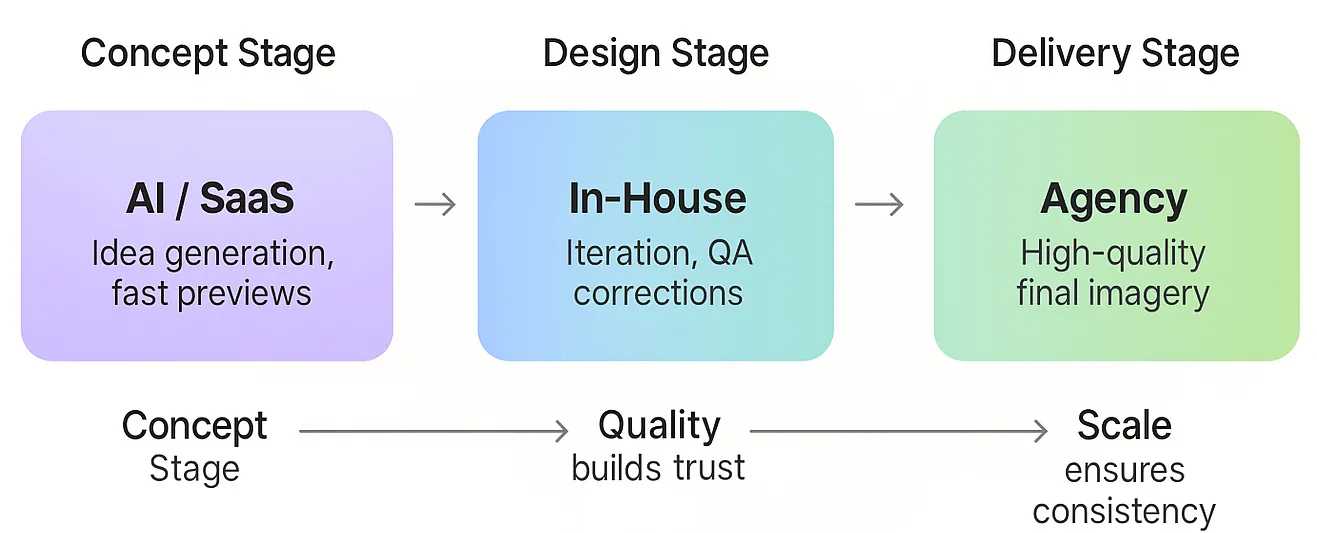 Concept Stage

Design Stage

Delivery Stage

AI / SaaS
Idea generation, fast previews

In-House
Iteration, QA corrections

Agency
High-quality final imagery

Concept
Stage

Quality
builds trust

Scale
ensures consistency